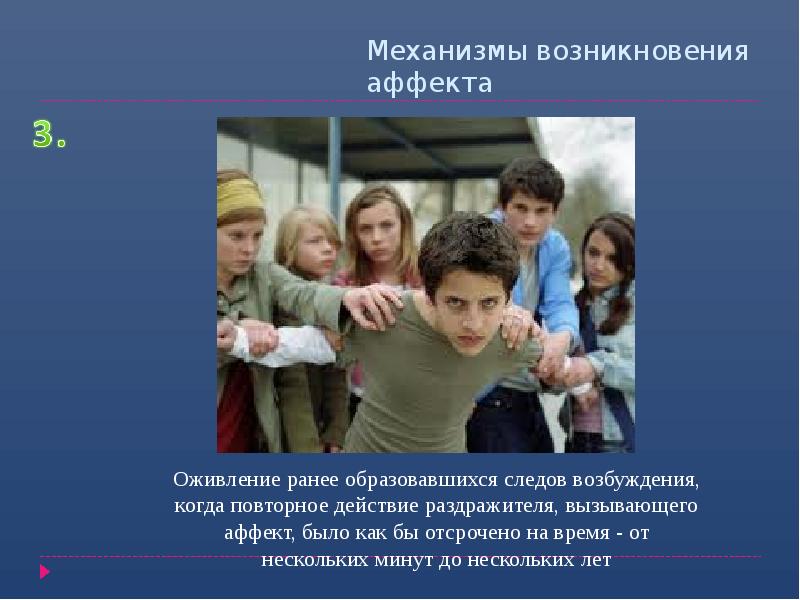 Механизмы возникновения аффекта

3.

Оживление ранее образовавшихся следов возбуждения, когда повторное действие раздражителя, вызывающего аффект, было как бы отсрочено на время - от нескольких минут до нескольких лет